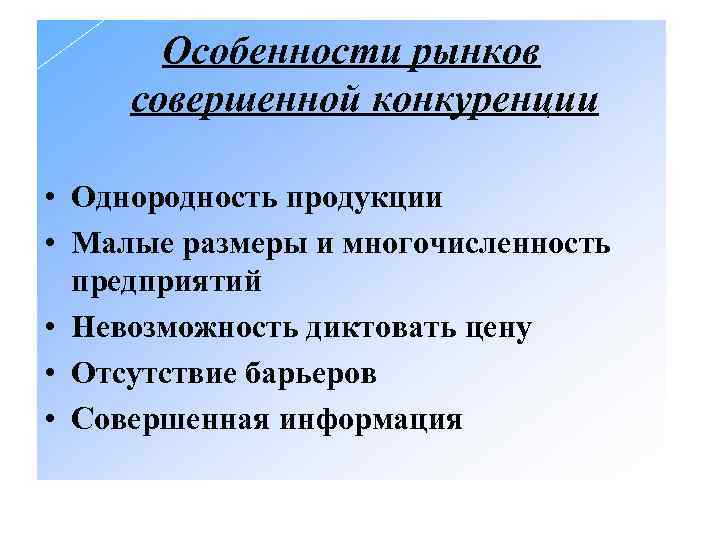 Особенности рынков совершенной конкуренции

• Однородность продукции
• Малые размеры и многочисленность предприятий
• Невозможность диктовать цену
• Отсутствие барьеров
• Совершенная информация